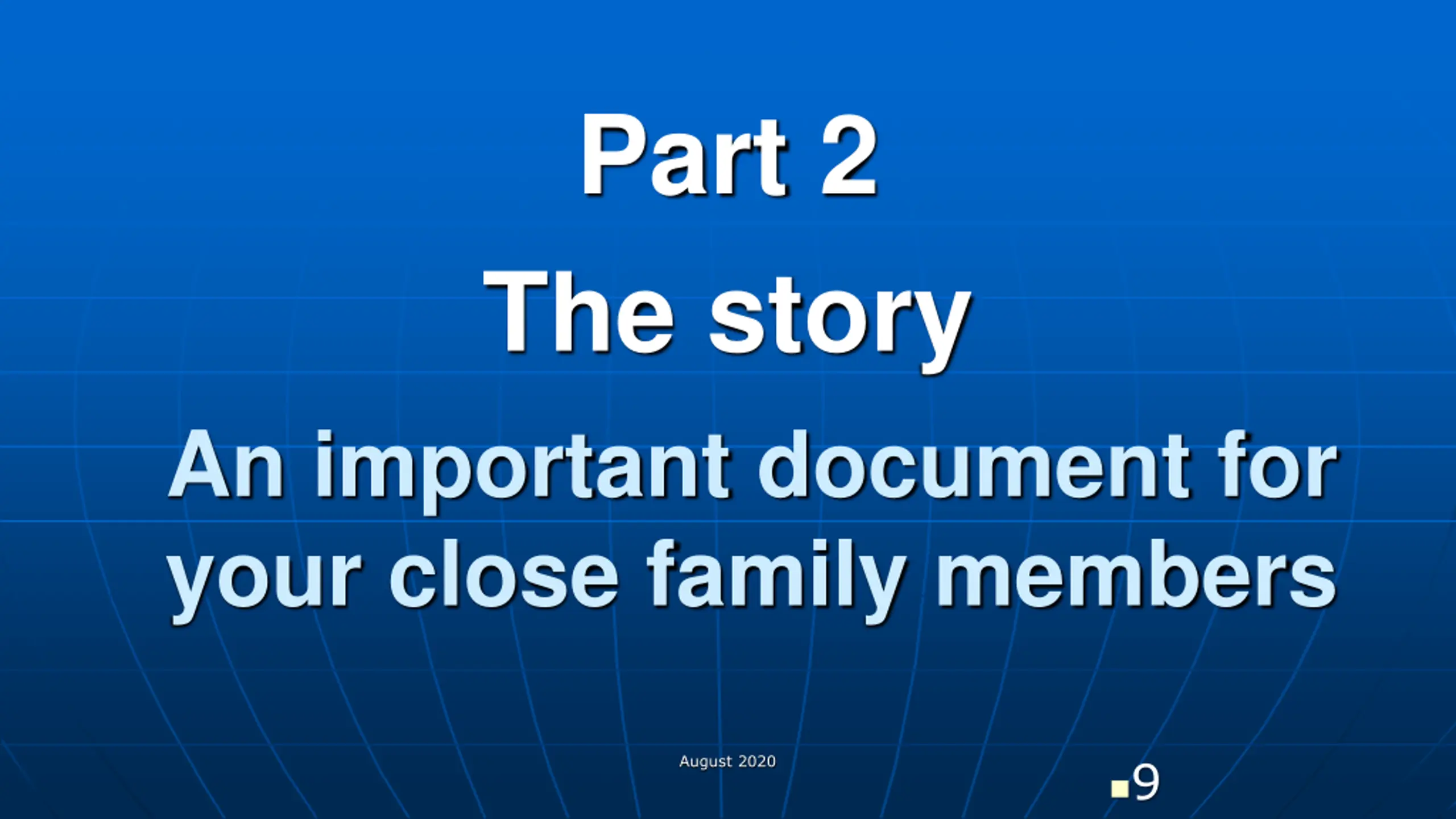 Part 2
The story
An important document for your close family members

August 2020

9